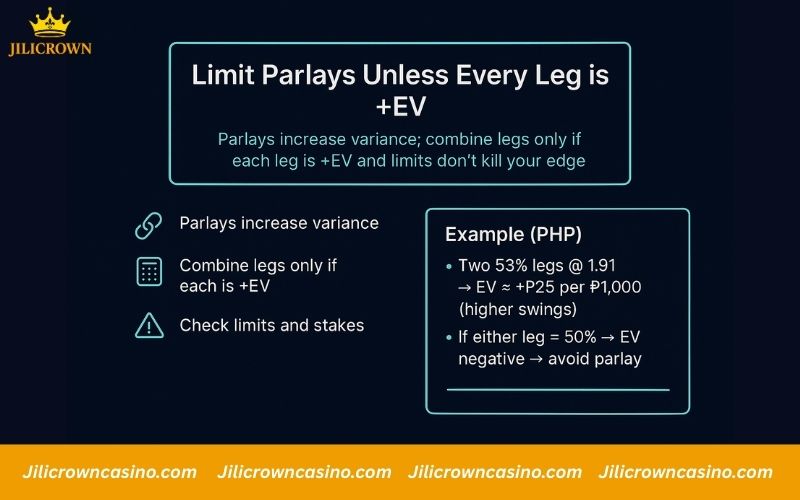 JILICROWN

Limit Parlays Unless Every Leg is +EV

Parlays increase variance; combine legs only if each leg is +EV and limits don't kill your edge

Parlays increase variance

Combine legs only if each is +EV

Check limits and stakes

Example (PHP)

• Two 53% legs @ 1.91 → EV ≈ +P25 per ₱1,000 (higher swings)

• If either leg = 50% → EV negative → avoid parlay

Jilicrowncasino.com Jilicrowncasino.com Jilicrowncasino.com Jilicrowncasino.com